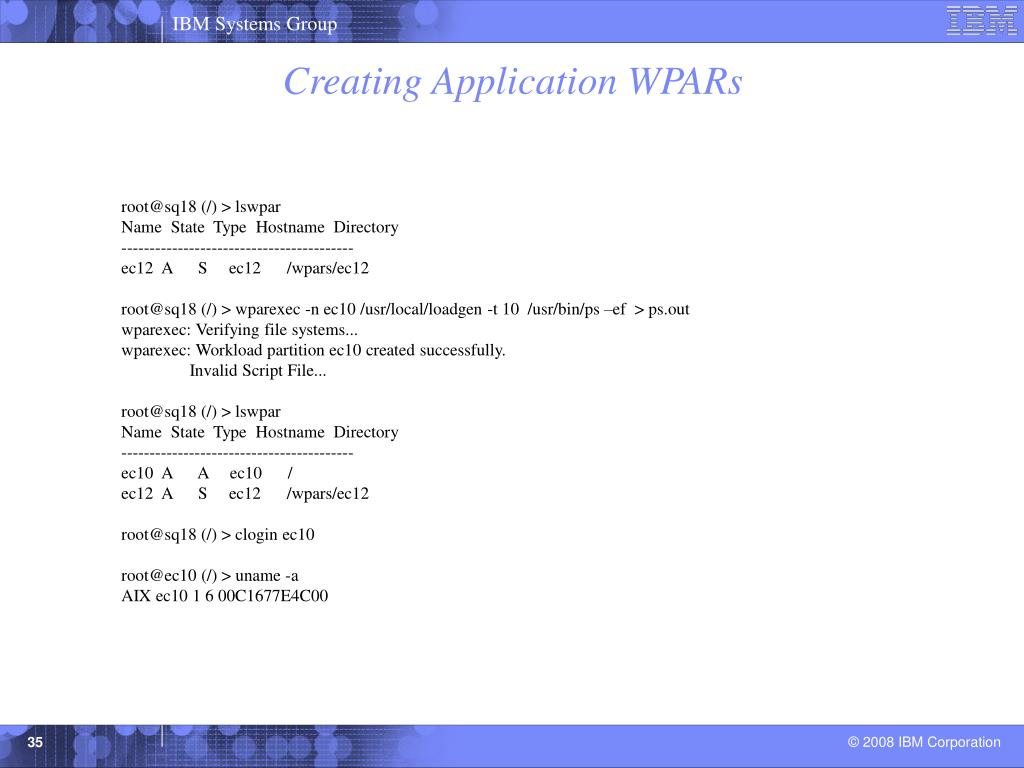 IBM Systems Group

IBM

Creating Application WPARs

root@sq18 (/) > lswpar
Name State Type Hostname Directory
-----------------------------------------
ec12 A S ec12 /wpars/ec12

root@sq18 (/) > wparexec -n ec10 /usr/local/loadgen -t 10 /usr/bin/ps –ef > ps.out
wparexec: Verifying file systems...
wparexec: Workload partition ec10 created successfully.
Invalid Script File...

root@sq18 (/) > lswpar
Name State Type Hostname Directory
-----------------------------------------
ec10 A A ec10 /
ec12 A S ec12 /wpars/ec12

root@sq18 (/) > clogin ec10

root@ec10 (/) > uname -a
AIX ec10 1 6 00C1677E4C00

35

© 2008 IBM Corporation